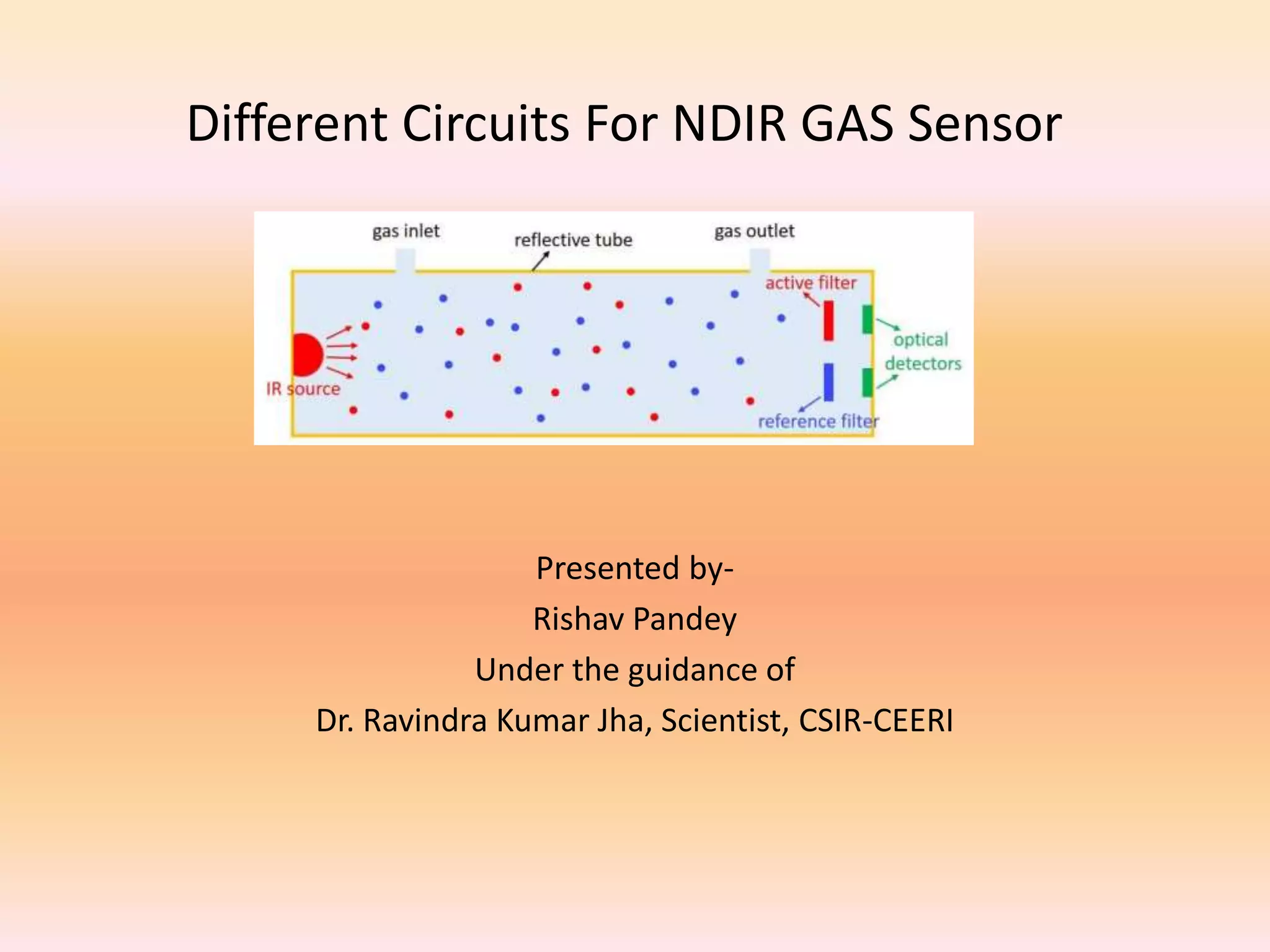 Different Circuits For NDIR GAS Sensor

gas inlet
reflective tube
gas outlet
active filter
optical detectors
IR source
reference filter

Presented by-
Rishav Pandey
Under the guidance of
Dr. Ravindra Kumar Jha, Scientist, CSIR-CEERI